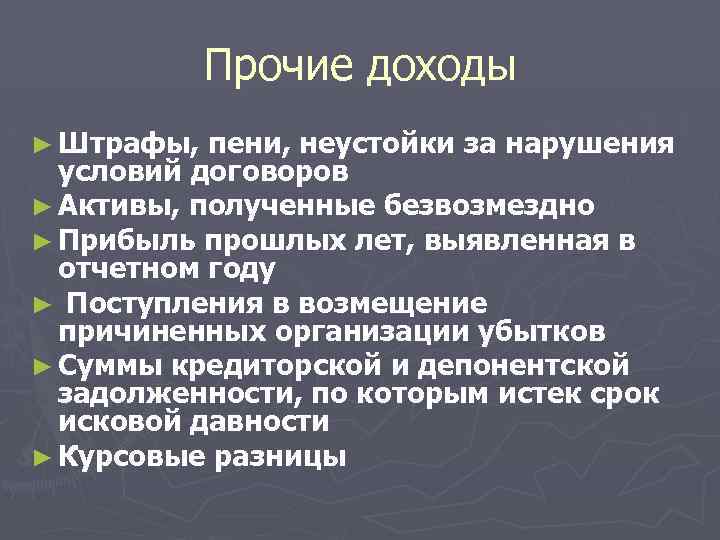 Прочие доходы

► Штрафы, пени, неустойки за нарушения условий договоров
► Активы, полученные безвозмездно
► Прибыль прошлых лет, выявленная в отчетном году
► Поступления в возмещение причиненных организации убытков
► Суммы кредиторской и депонентской задолженности, по которым истек срок исковой давности
► Курсовые разницы